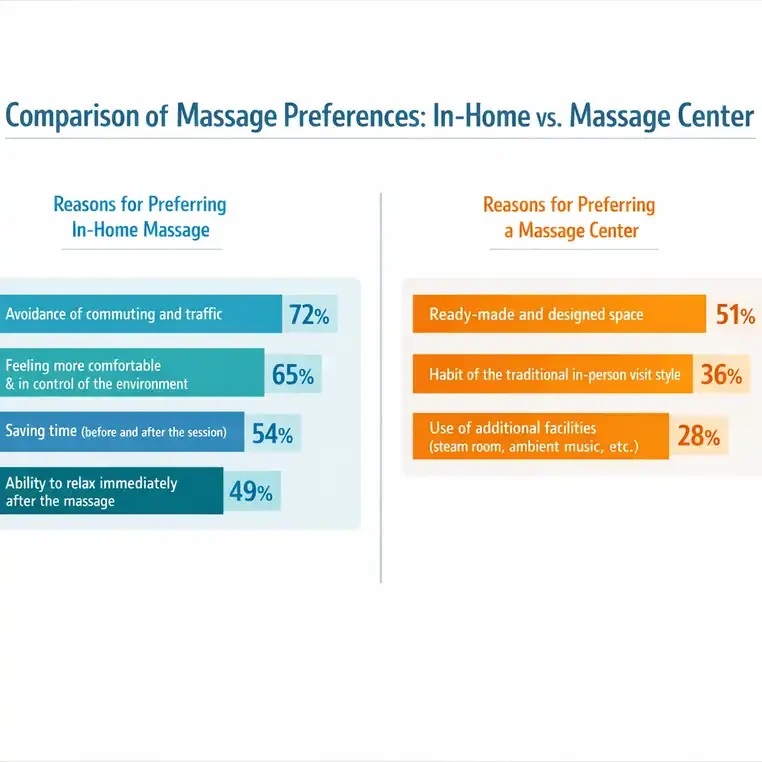 Comparison of Massage Preferences: In-Home vs. Massage Center

Reasons for Preferring In-Home Massage

Avoidance of commuting and traffic 72%

Feeling more comfortable & in control of the environment 65%

Saving time (before and after the session) 54%

Ability to relax immediately after the massage 49%

Reasons for Preferring a Massage Center

Ready-made and designed space 51%

Habit of the traditional in-person visit style 36%

Use of additional facilities (steam room, ambient music, etc.) 28%